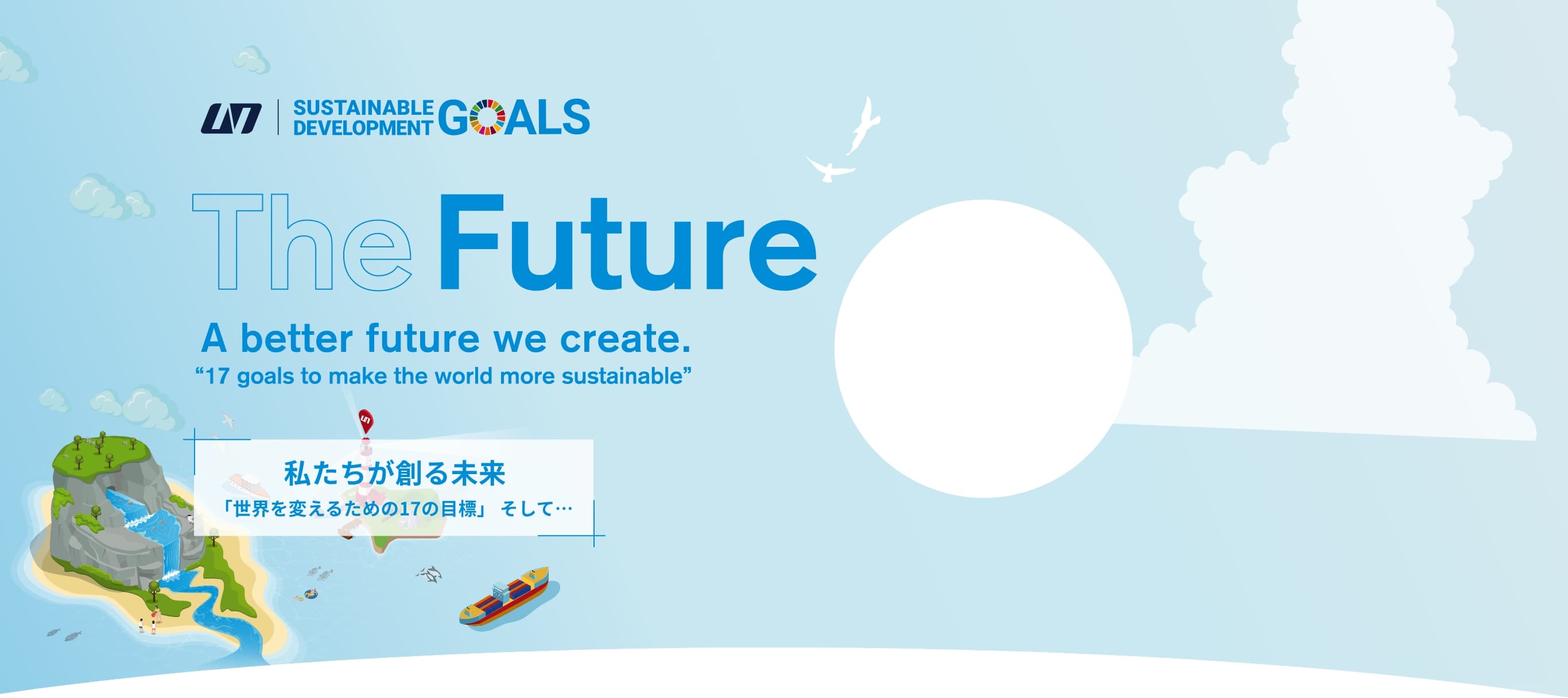 SUSTAINABLE DEVELOPMENT GOALS

The Future

A better future we create.
“17 goals to make the world more sustainable”

私たちが創る未来
「世界を変えるための17の目標」 そして…